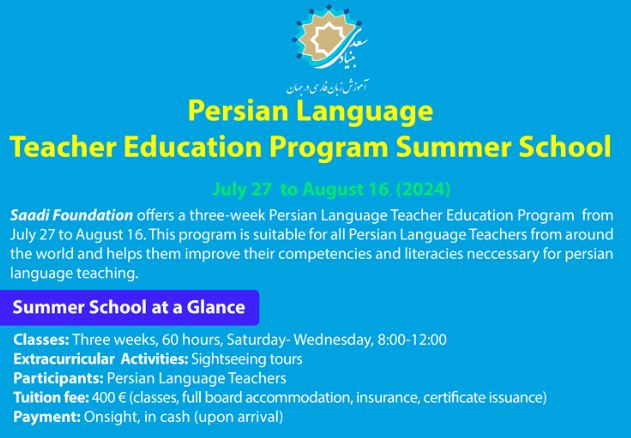 بنیاد سعدی
آموزش زبان فارسی در جهان

Persian Language
Teacher Education Program Summer School

July 27 to August 16, (2024)

Saadi Foundation offers a three-week Persian Language Teacher Education Program from July 27 to August 16. This program is suitable for all Persian Language Teachers from around the world and helps them improve their competencies and literacies neccessary for persian language teaching.

Summer School at a Glance

Classes: Three weeks, 60 hours, Saturday- Wednesday, 8:00-12:00
Extracurricular Activities: Sightseeing tours
Participants: Persian Language Teachers
Tuition fee: 400 € (classes, full board accommodation, insurance, certificate issuance)
Payment: Onsight, in cash (upon arrival)